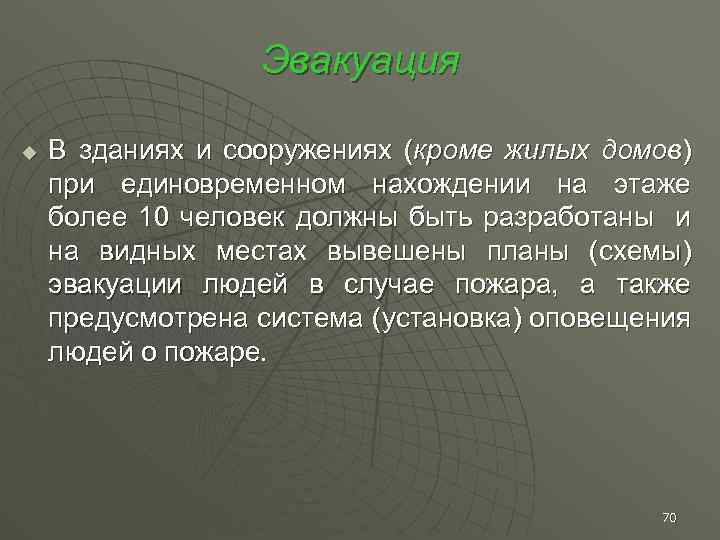 Эвакуация

В зданиях и сооружениях (кроме жилых домов) при единовременном нахождении на этаже более 10 человек должны быть разработаны и на видных местах вывешены планы (схемы) эвакуации людей в случае пожара, а также предусмотрена система (установка) оповещения людей о пожаре.

70